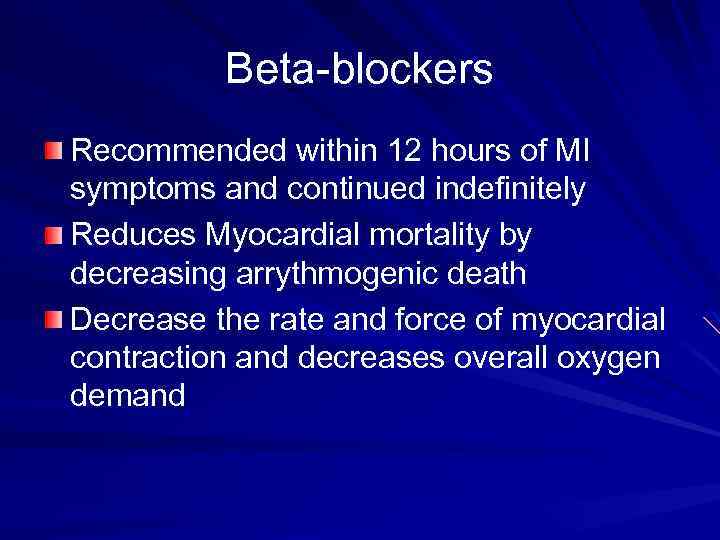 Beta-blockers

Recommended within 12 hours of MI symptoms and continued indefinitely

Reduces Myocardial mortality by decreasing arrythmogenic death

Decrease the rate and force of myocardial contraction and decreases overall oxygen demand